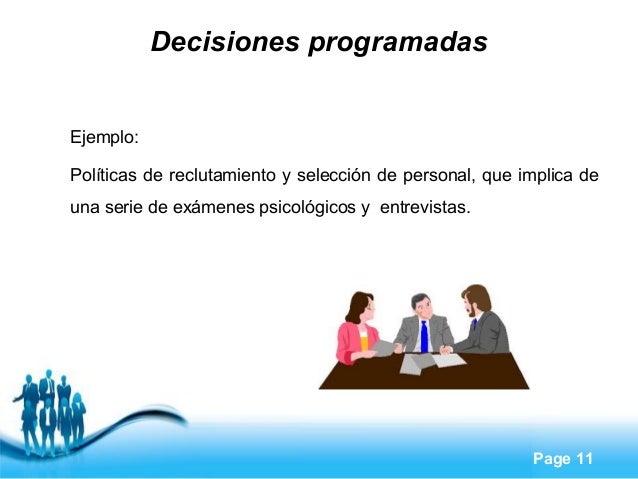 Decisiones programadas

Ejemplo:

Políticas de reclutamiento y selección de personal, que implica de una serie de exámenes psicológicos y entrevistas.

Page 11